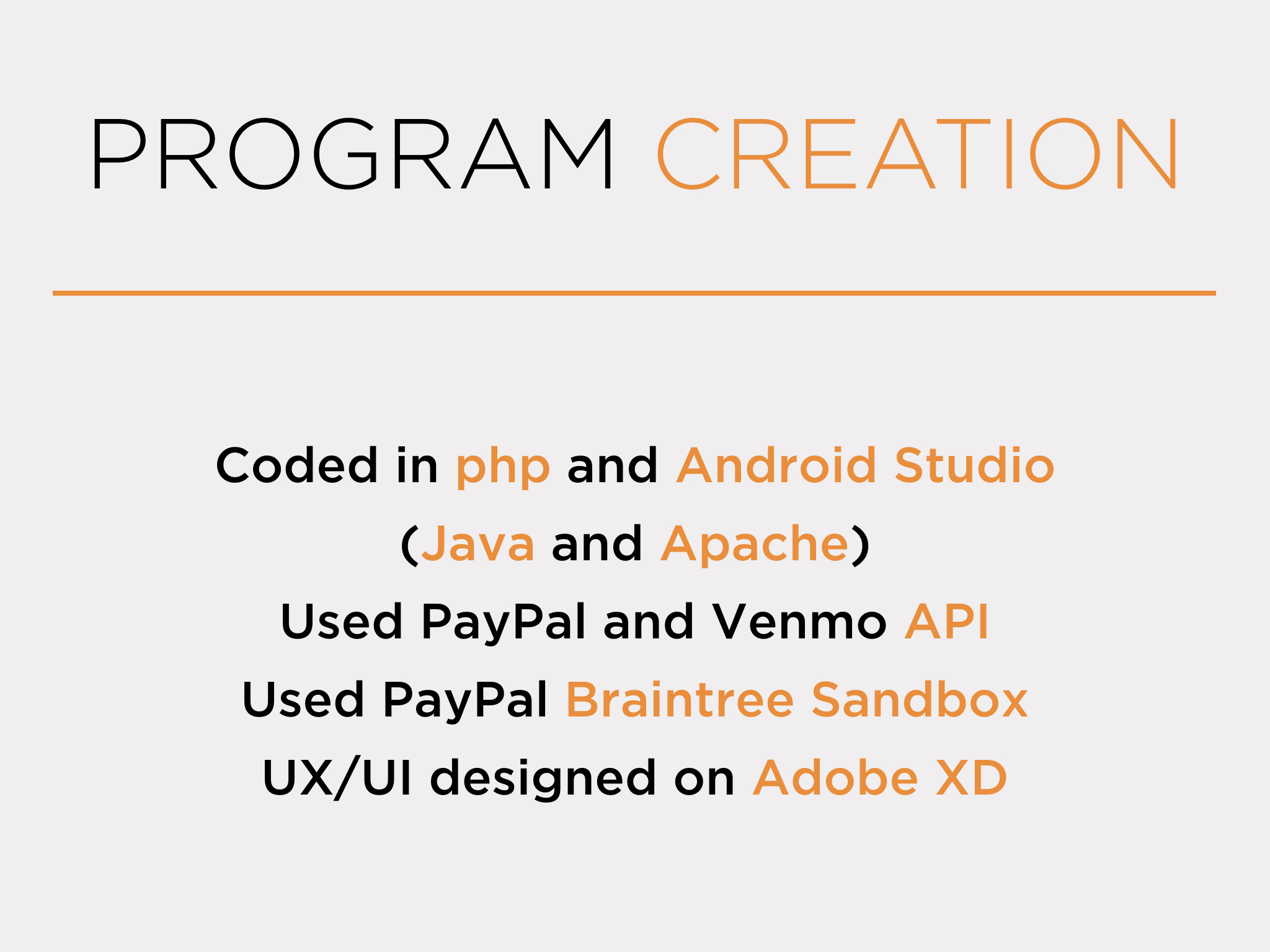 PROGRAM CREATION

Coded in php and Android Studio
(Java and Apache)
Used PayPal and Venmo API
Used PayPal Braintree Sandbox
UX/UI designed on Adobe XD